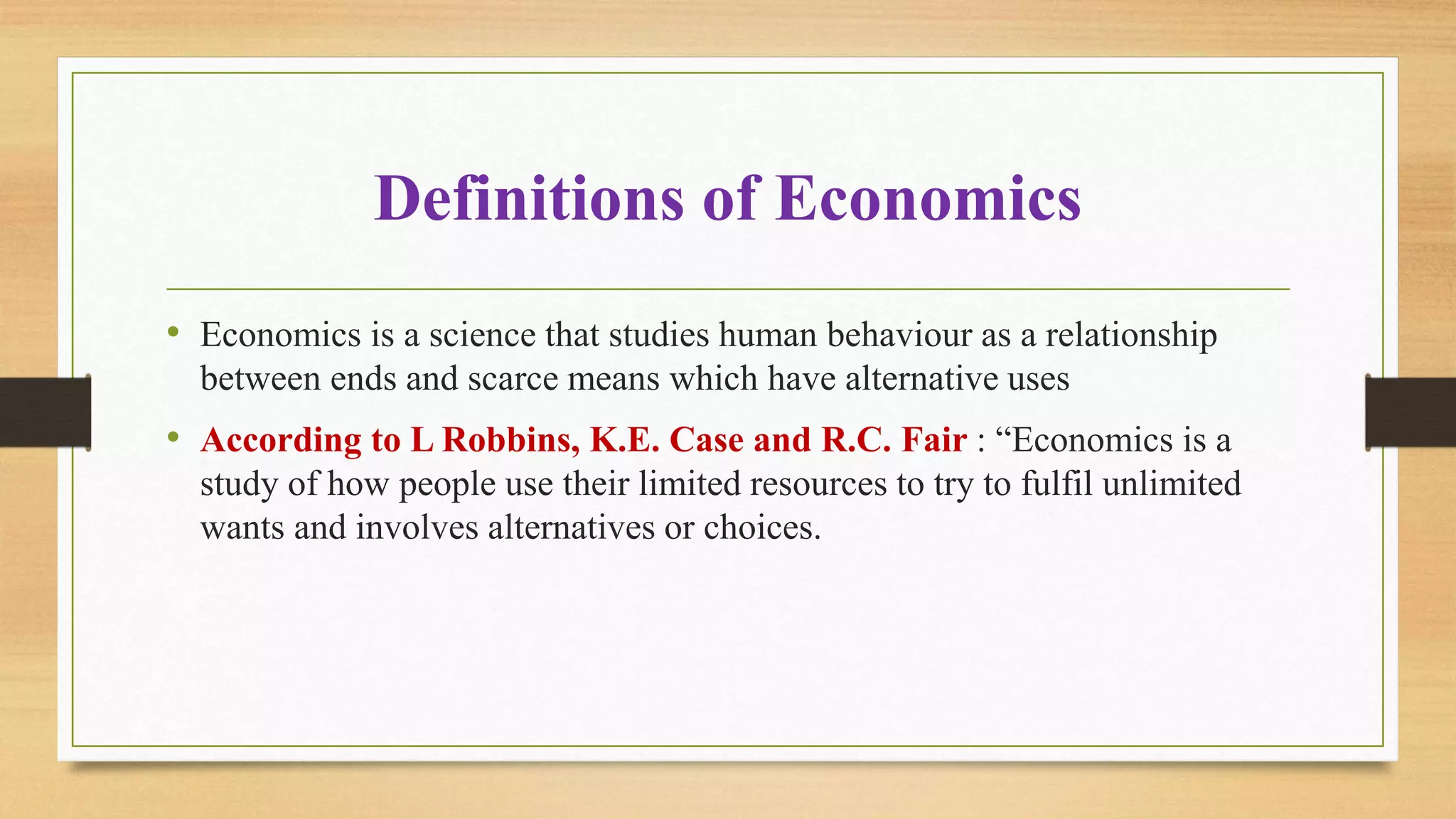 Definitions of Economics

• Economics is a science that studies human behaviour as a relationship between ends and scarce means which have alternative uses

• According to L Robbins, K.E. Case and R.C. Fair : “Economics is a study of how people use their limited resources to try to fulfil unlimited wants and involves alternatives or choices.